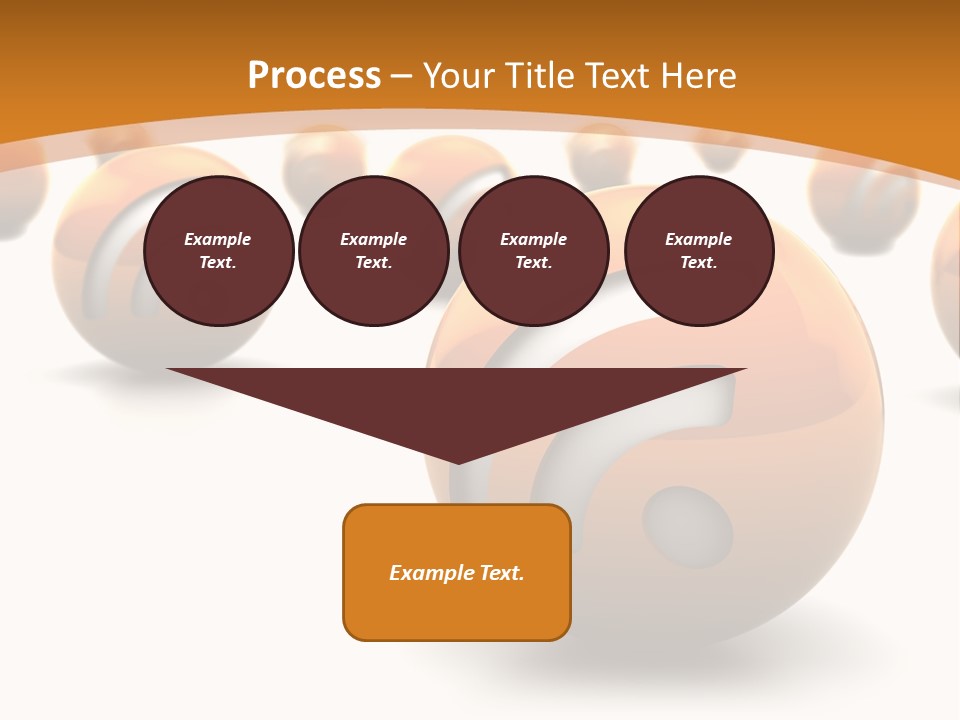 Process – Your Title Text Here

Example Text.

Example Text.

Example Text.

Example Text.

Example Text.